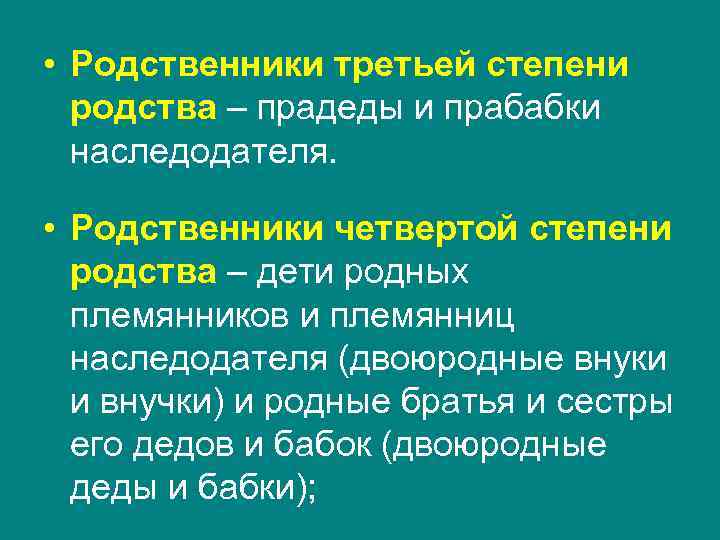 • Родственники третьей степени родства – прадеды и прабабки наследодателя.

• Родственники четвертой степени родства – дети родных племянников и племянниц наследодателя (двоюродные внуки и внучки) и родные братья и сестры его дедов и бабок (двоюродные деды и бабки);